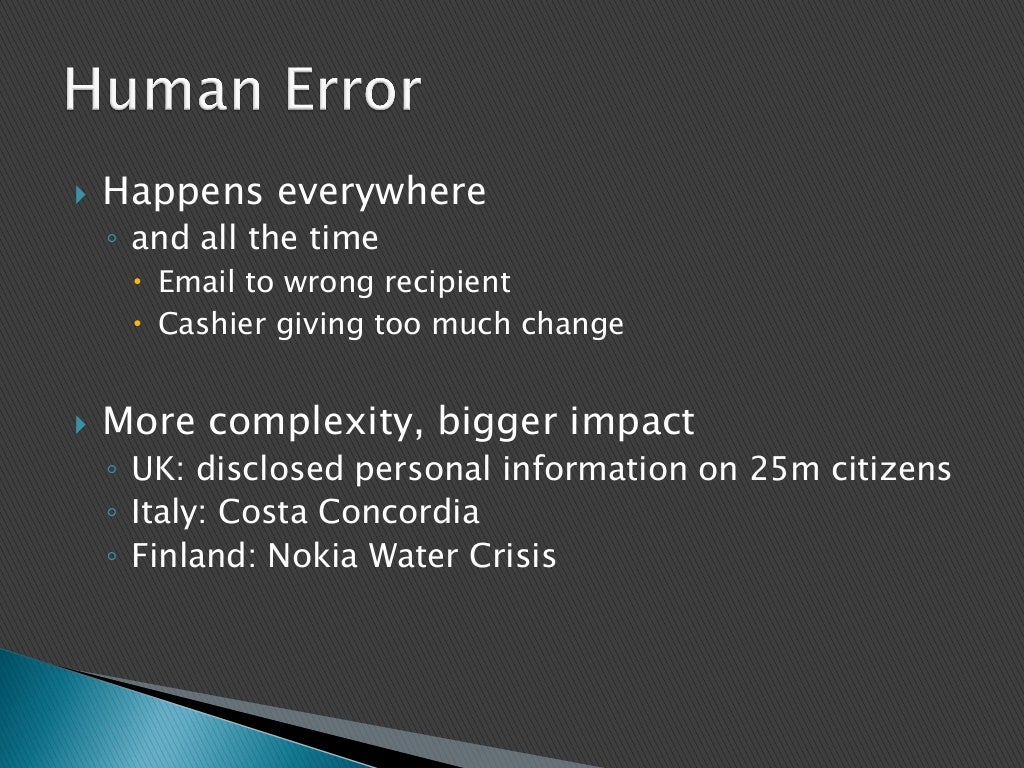 Human Error

Happens everywhere
and all the time
Email to wrong recipient
Cashier giving too much change

More complexity, bigger impact
UK: disclosed personal information on 25m citizens
Italy: Costa Concordia
Finland: Nokia Water Crisis